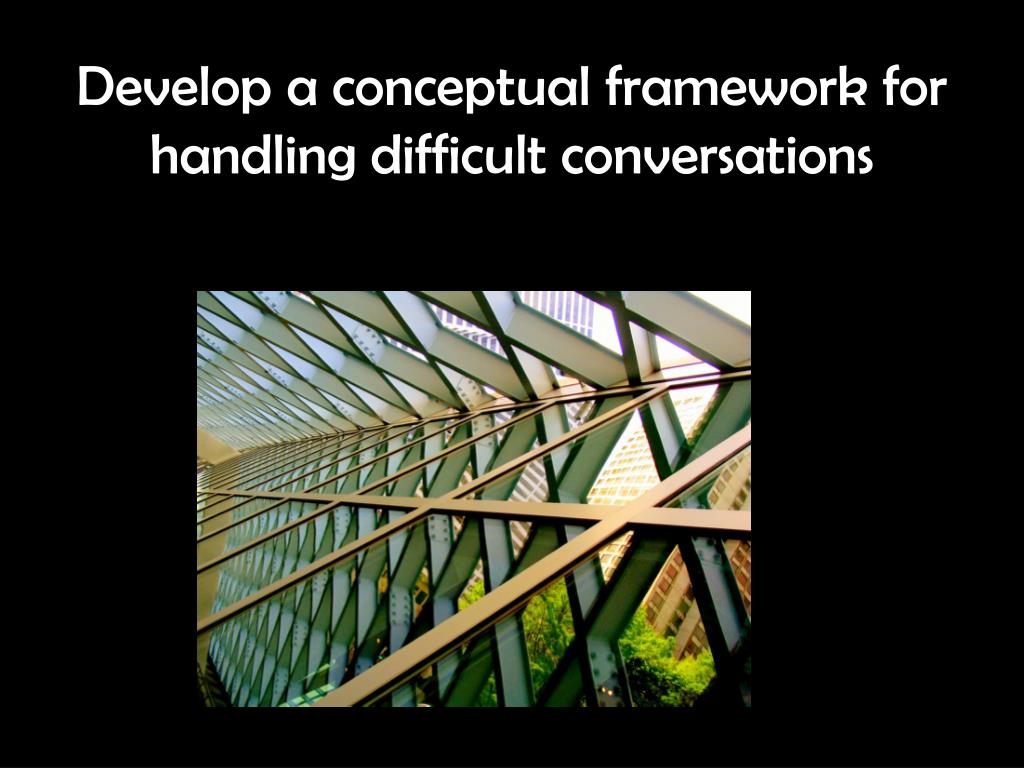 Develop a conceptual framework for handling difficult conversations